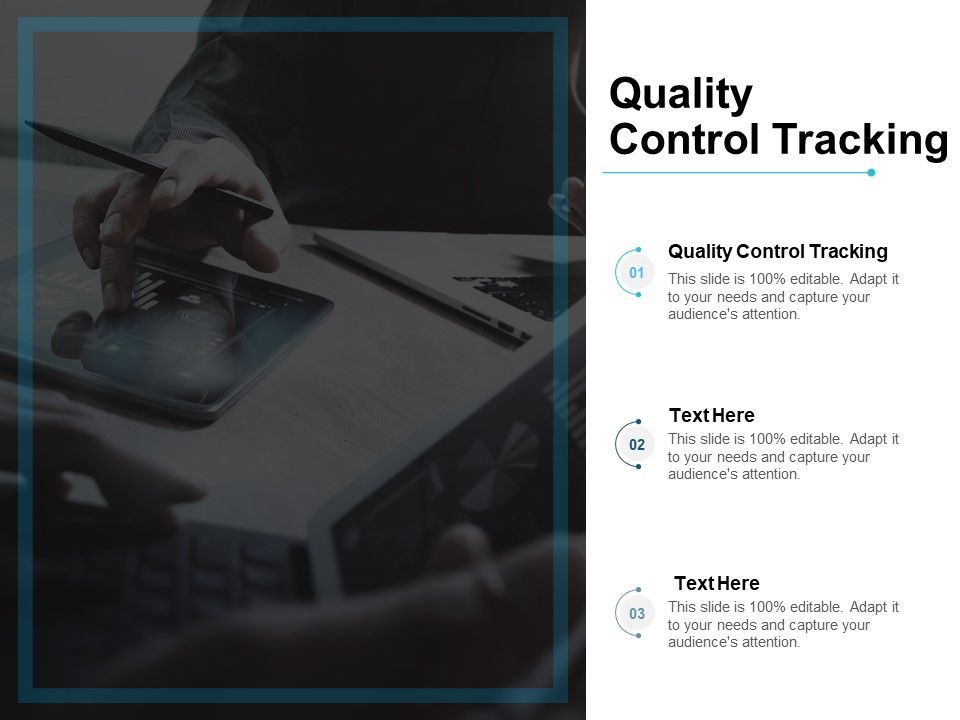 Quality Control Tracking

01

Quality Control Tracking

This slide is 100% editable. Adapt it to your needs and capture your audience's attention.

02

Text Here

This slide is 100% editable. Adapt it to your needs and capture your audience's attention.

03

Text Here

This slide is 100% editable. Adapt it to your needs and capture your audience's attention.